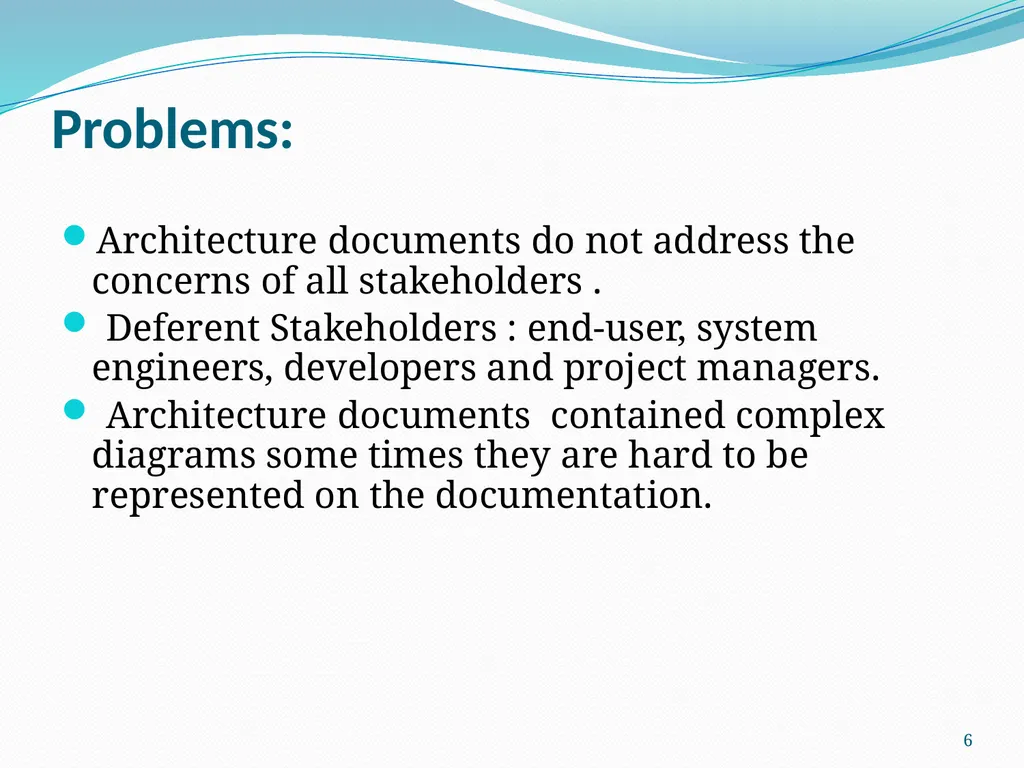 Problems:

- Architecture documents do not address the concerns of all stakeholders .
- Deferent Stakeholders : end-user, system engineers, developers and project managers.
- Architecture documents contained complex diagrams some times they are hard to be represented on the documentation.

6